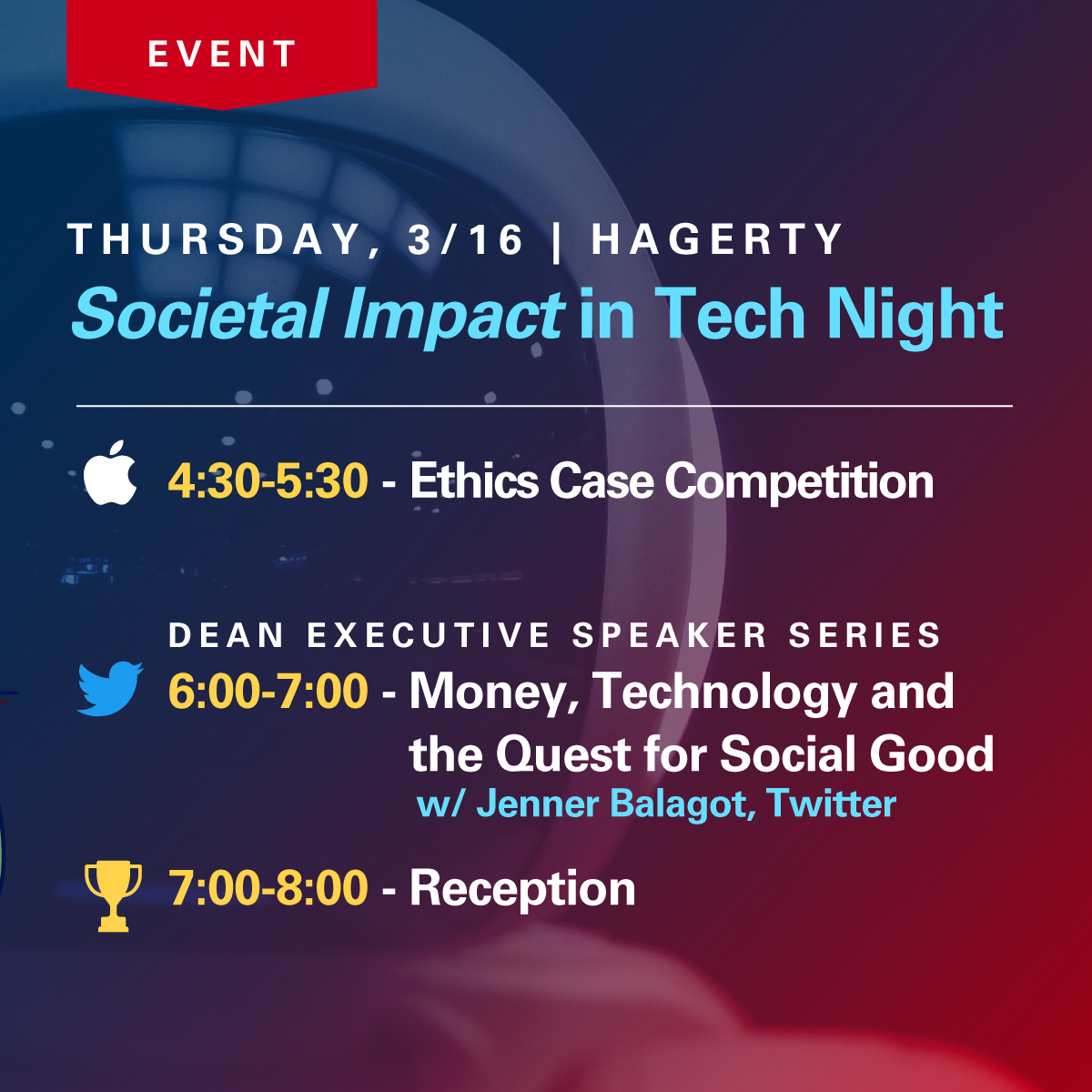 EVENT

THURSDAY, 3/16 | HAGERTY

Societal Impact in Tech Night

4:30-5:30 - Ethics Case Competition

DEAN EXECUTIVE SPEAKER SERIES

6:00-7:00 - Money, Technology and the Quest for Social Good

w/ Jenner Balagot, Twitter

7:00-8:00 - Reception